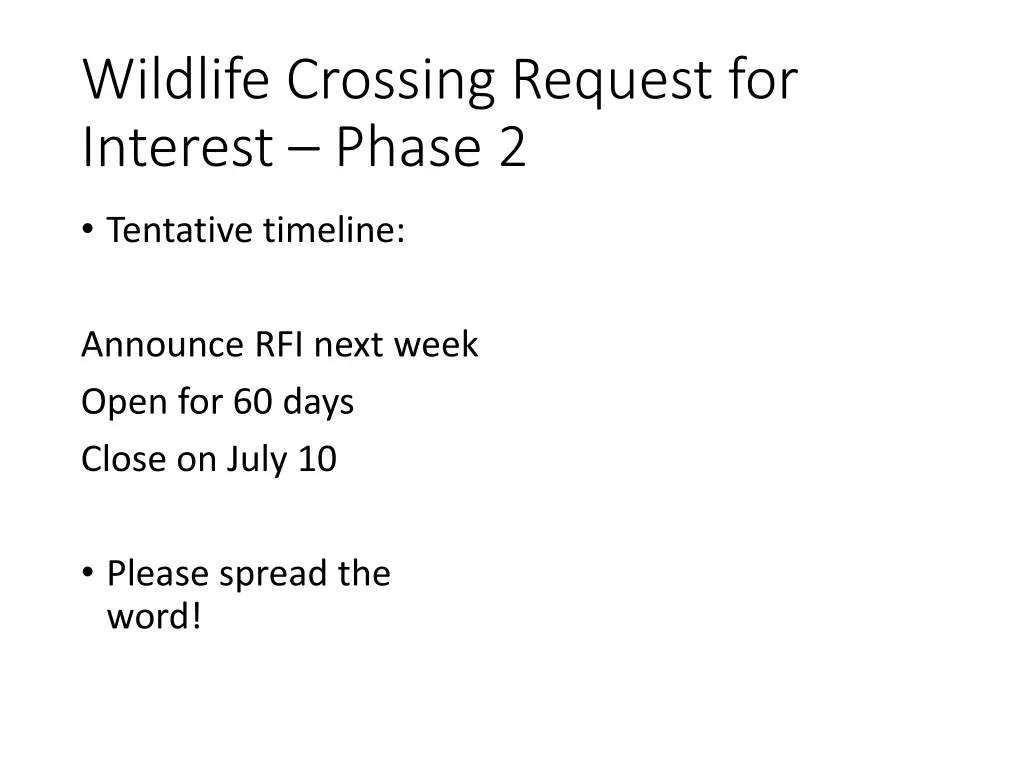 Wildlife Crossing Request for Interest – Phase 2

• Tentative timeline:

Announce RFI next week

Open for 60 days

Close on July 10

• Please spread the word!